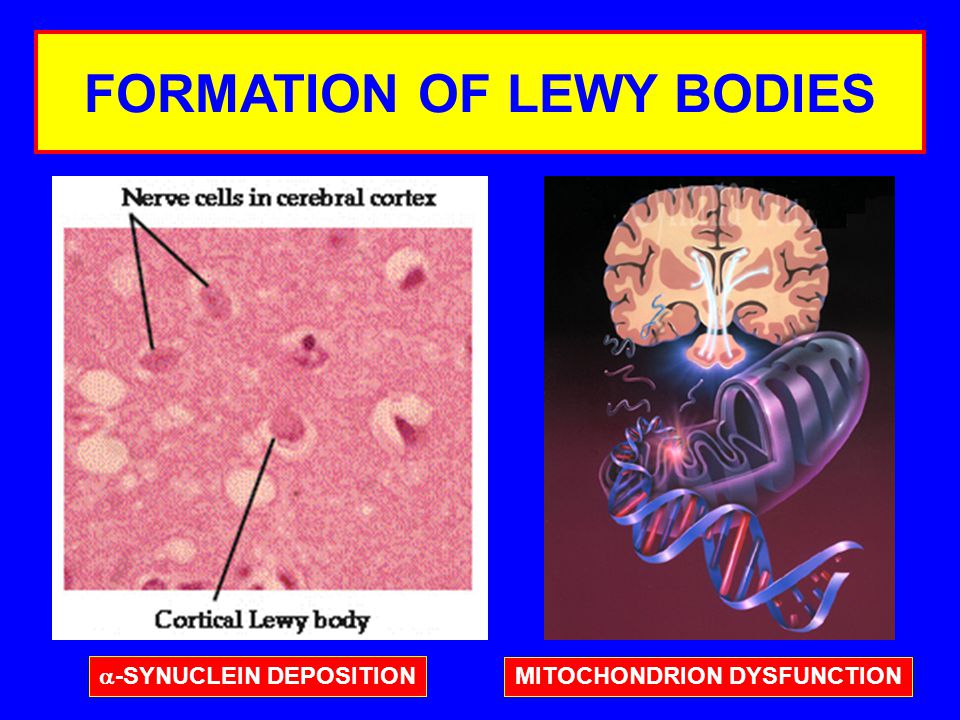 FORMATION OF LEWY BODIES

Nerve cells in cerebral cortex

Cortical Lewy body

$\alpha$-SYNUCLEIN DEPOSITION

MITOCHONDRION DYSFUNCTION